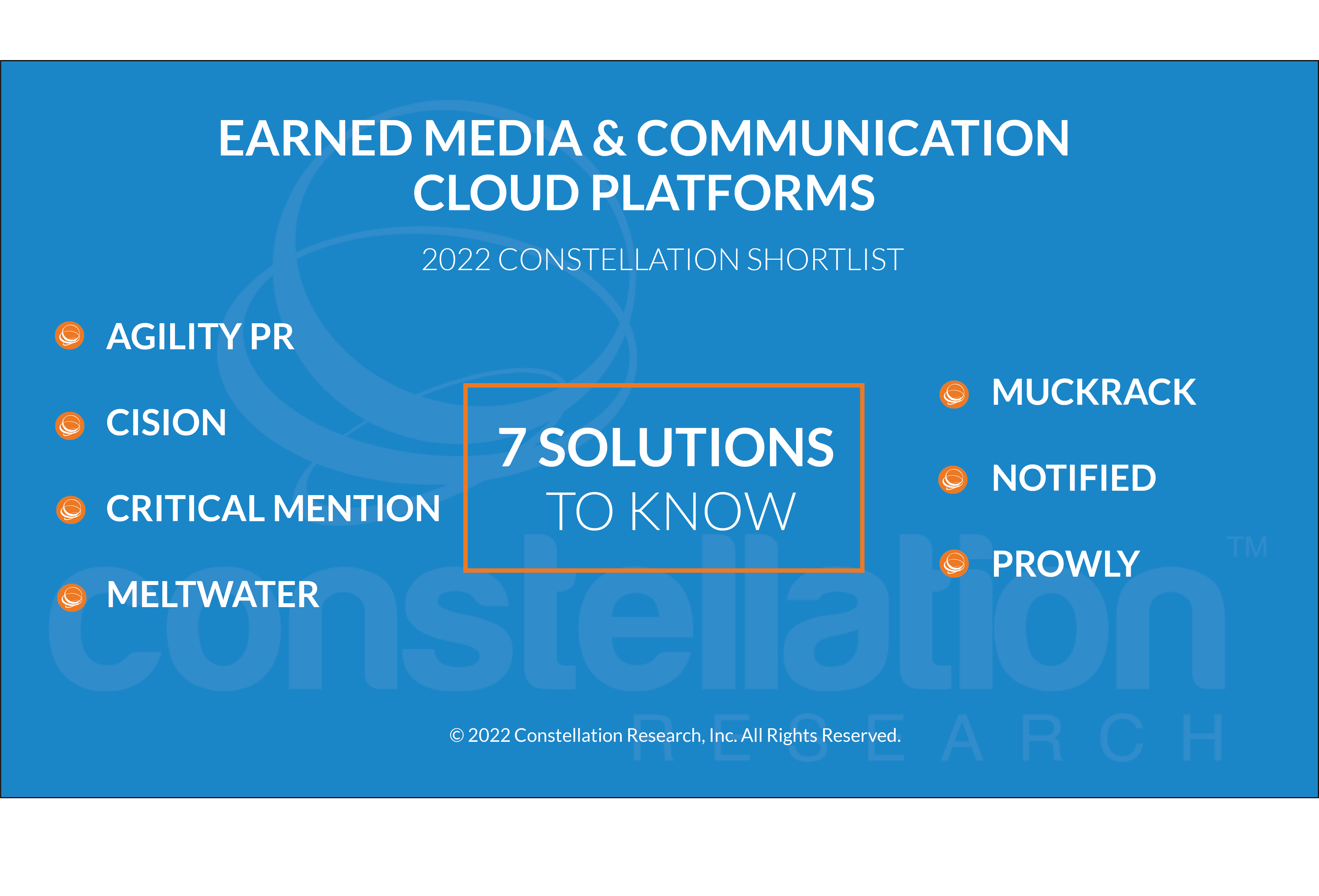 EARNED MEDIA & COMMUNICATION CLOUD PLATFORMS

2022 CONSTELLATION SHORTLIST

AGILITY PR

CISION

CRITICAL MENTION

MELTWATER

7 SOLUTIONS TO KNOW

MUCKRACK

NOTIFIED

PROWLY

constellation™
RESEARCH

© 2022 Constellation Research, Inc. All Rights Reserved.